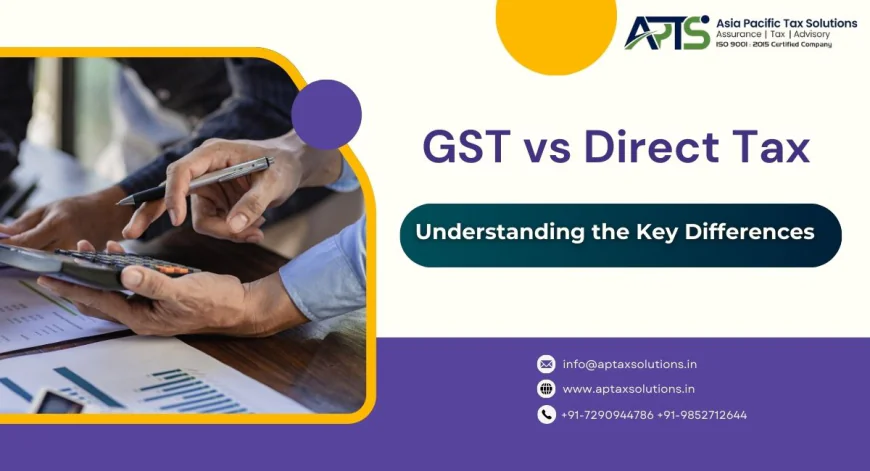 APTS Asia Pacific Tax Solutions
Assurance | Tax | Advisory
ISO 9001 : 2015 Certified Company

GST vs Direct Tax

Understanding the Key Differences

info@aptaxsolutions.in
www.aptaxsolutions.in
+91-7290944786 +91-9852712644